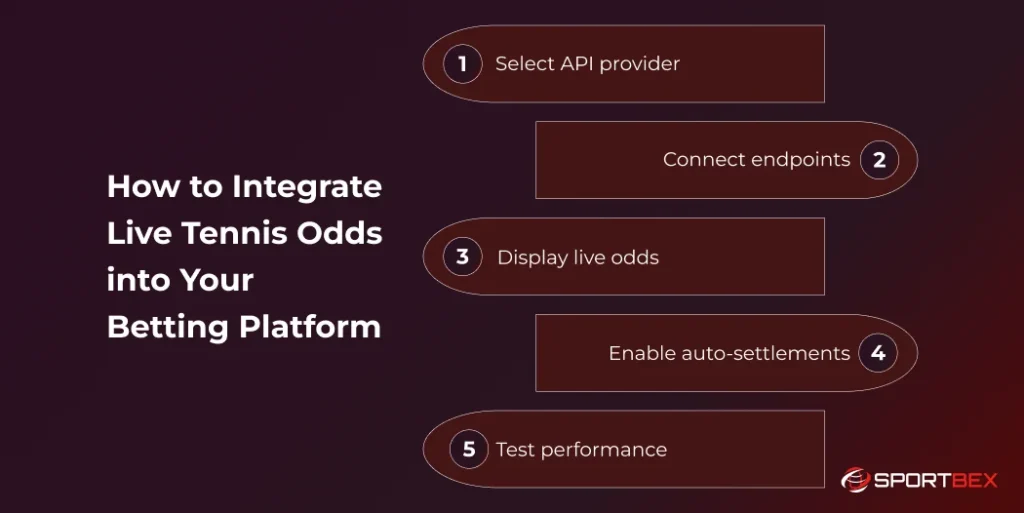 How to Integrate Live Tennis Odds into Your Betting Platform

1 Select API provider

Connect endpoints 2

3 Display live odds

Enable auto-settlements 4

5 Test performance

SPORTBEX